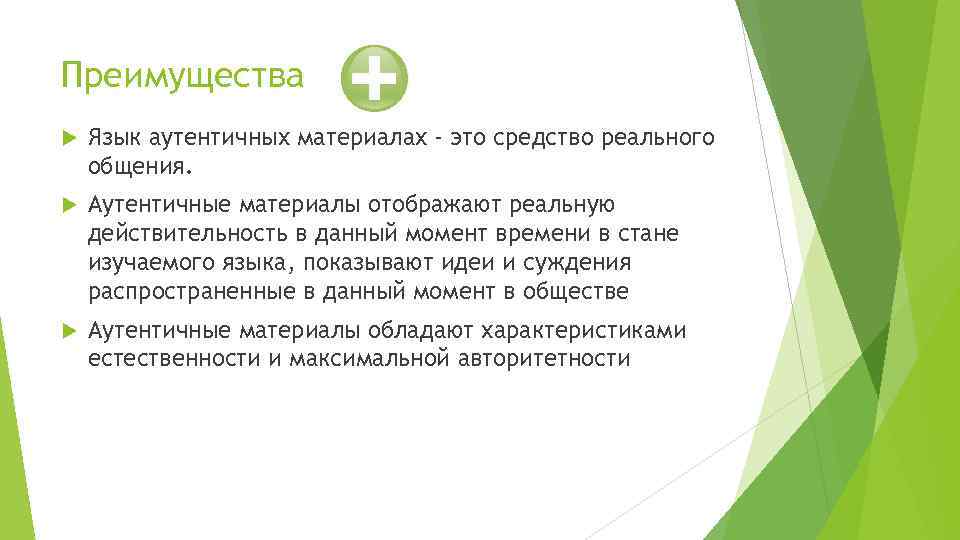 Преимущества

Язык аутентичных материалах - это средство реального общения.

Аутентичные материалы отображают реальную действительность в данный момент времени в стане изучаемого языка, показывают идеи и суждения распространенные в данный момент в обществе

Аутентичные материалы обладают характеристиками естественности и максимальной авторитетности